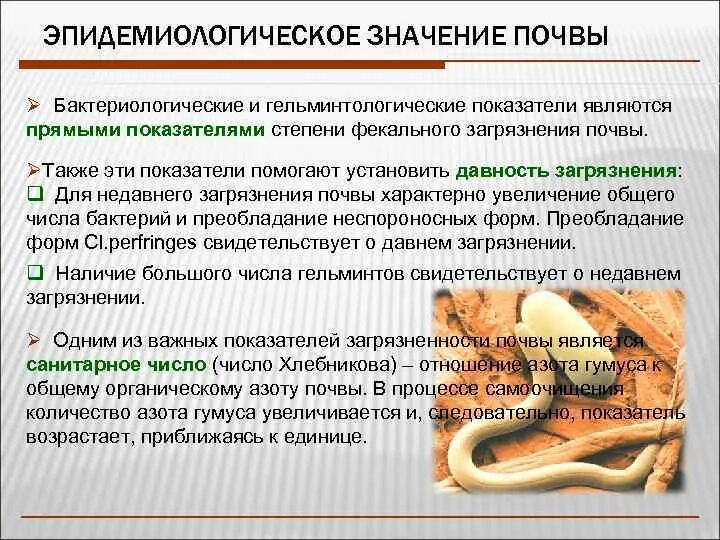 ЭПИДЕМИОЛОГИЧЕСКОЕ ЗНАЧЕНИЕ ПОЧВЫ

➢ Бактериологические и гельминтологические показатели являются прямыми показателями степени фекального загрязнения почвы.

➢Также эти показатели помогают установить давность загрязнения:
❑ Для недавнего загрязнения почвы характерно увеличение общего числа бактерий и преобладание неспороносных форм. Преобладание форм Cl.perfringes свидетельствует о давнем загрязнении.

❑ Наличие большого числа гельминтов свидетельствует о недавнем загрязнении.

➢ Одним из важных показателей загрязненности почвы является санитарное число (число Хлебникова) – отношение азота гумуса к общему органическому азоту почвы. В процессе самоочищения количество азота гумуса увеличивается и, следовательно, показатель возрастает, приближаясь к единице.